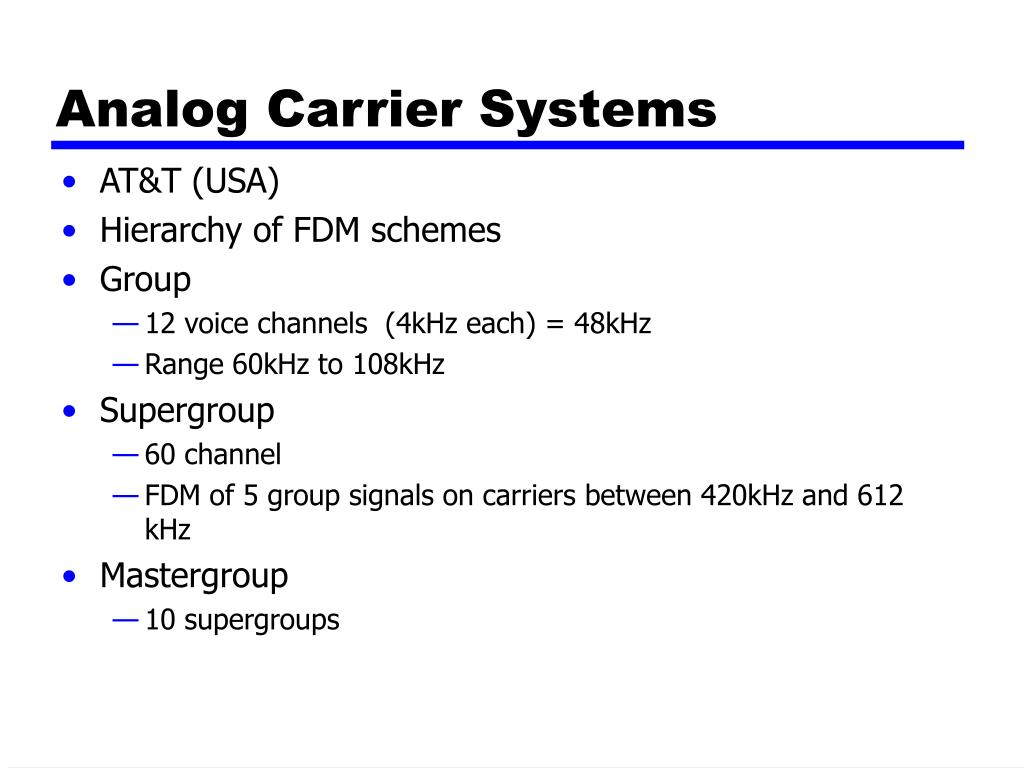 Analog Carrier Systems

• AT&T (USA)
• Hierarchy of FDM schemes
• Group
— 12 voice channels (4kHz each) = 48kHz
— Range 60kHz to 108kHz
• Supergroup
— 60 channel
— FDM of 5 group signals on carriers between 420kHz and 612 kHz
• Mastergroup
— 10 supergroups